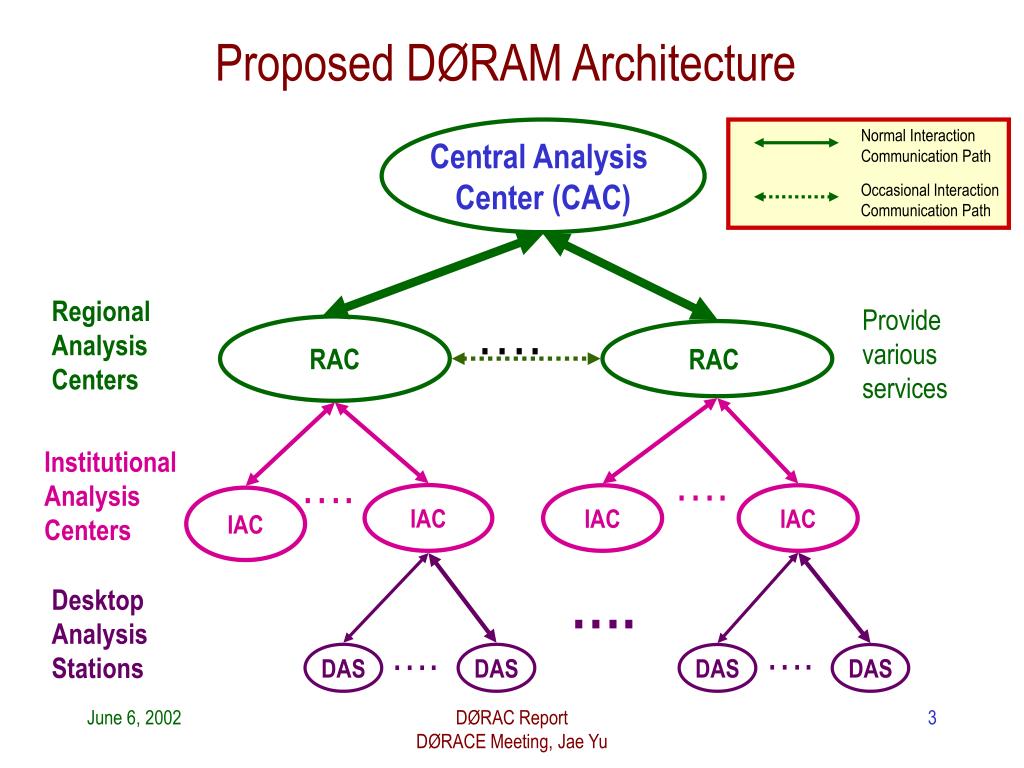 Proposed DØRAM Architecture

Normal Interaction Communication Path

Occasional Interaction Communication Path

Central Analysis Center (CAC)

Regional Analysis Centers

RAC

....

RAC

Provide various services

Institutional Analysis Centers

IAC

....

IAC

IAC

....

IAC

Desktop Analysis Stations

DAS

....

DAS

....

DAS

....

DAS

June 6, 2002

DØRAC Report
DØRACE Meeting, Jae Yu

3